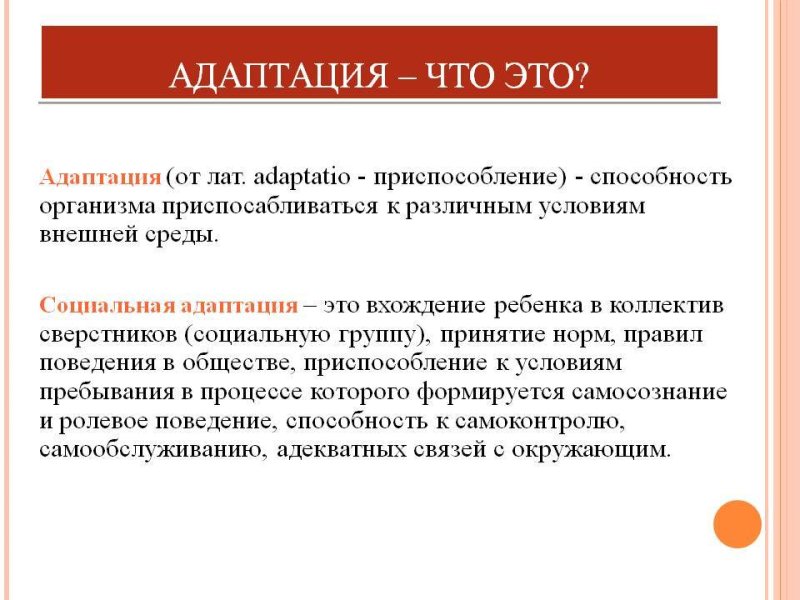 АДАПТАЦИЯ – ЧТО ЭТО?

Адаптация (от лат. adaptatio - приспособление) - способность организма приспосабливаться к различным условиям внешней среды.

Социальная адаптация – это вхождение ребенка в коллектив сверстников (социальную группу), принятие норм, правил поведения в обществе, приспособление к условиям пребывания в процессе которого формируется самосознание и ролевое поведение, способность к самоконтролю, самообслуживанию, адекватных связей с окружающим.